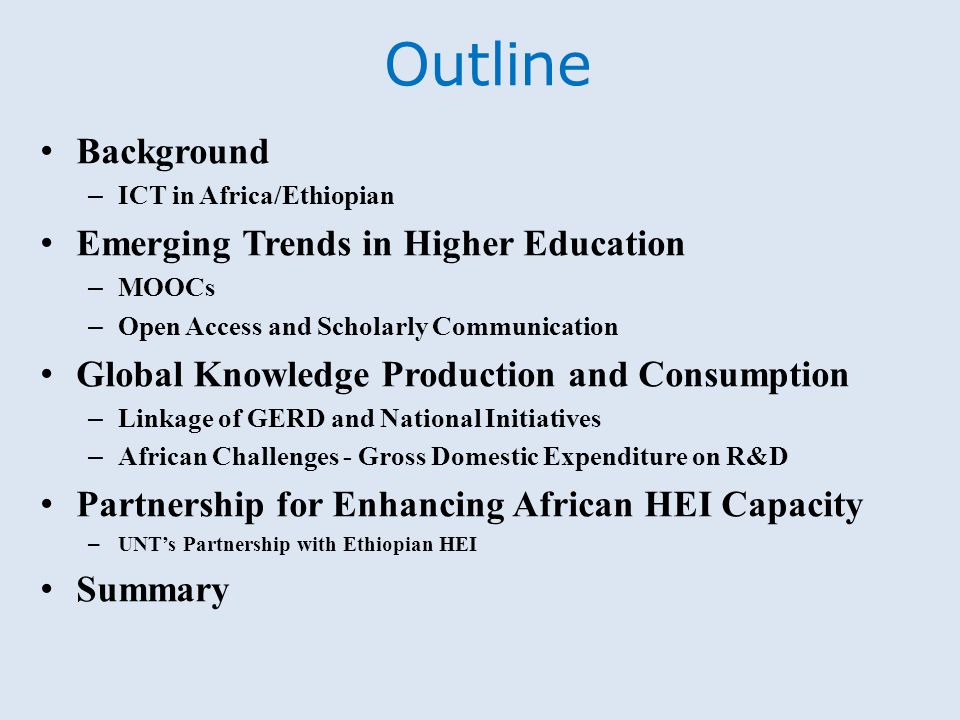 Outline

• Background
– ICT in Africa/Ethiopian
• Emerging Trends in Higher Education
– MOOCs
– Open Access and Scholarly Communication
• Global Knowledge Production and Consumption
– Linkage of GERD and National Initiatives
– African Challenges - Gross Domestic Expenditure on R&D
• Partnership for Enhancing African HEI Capacity
– UNT's Partnership with Ethiopian HEI
• Summary